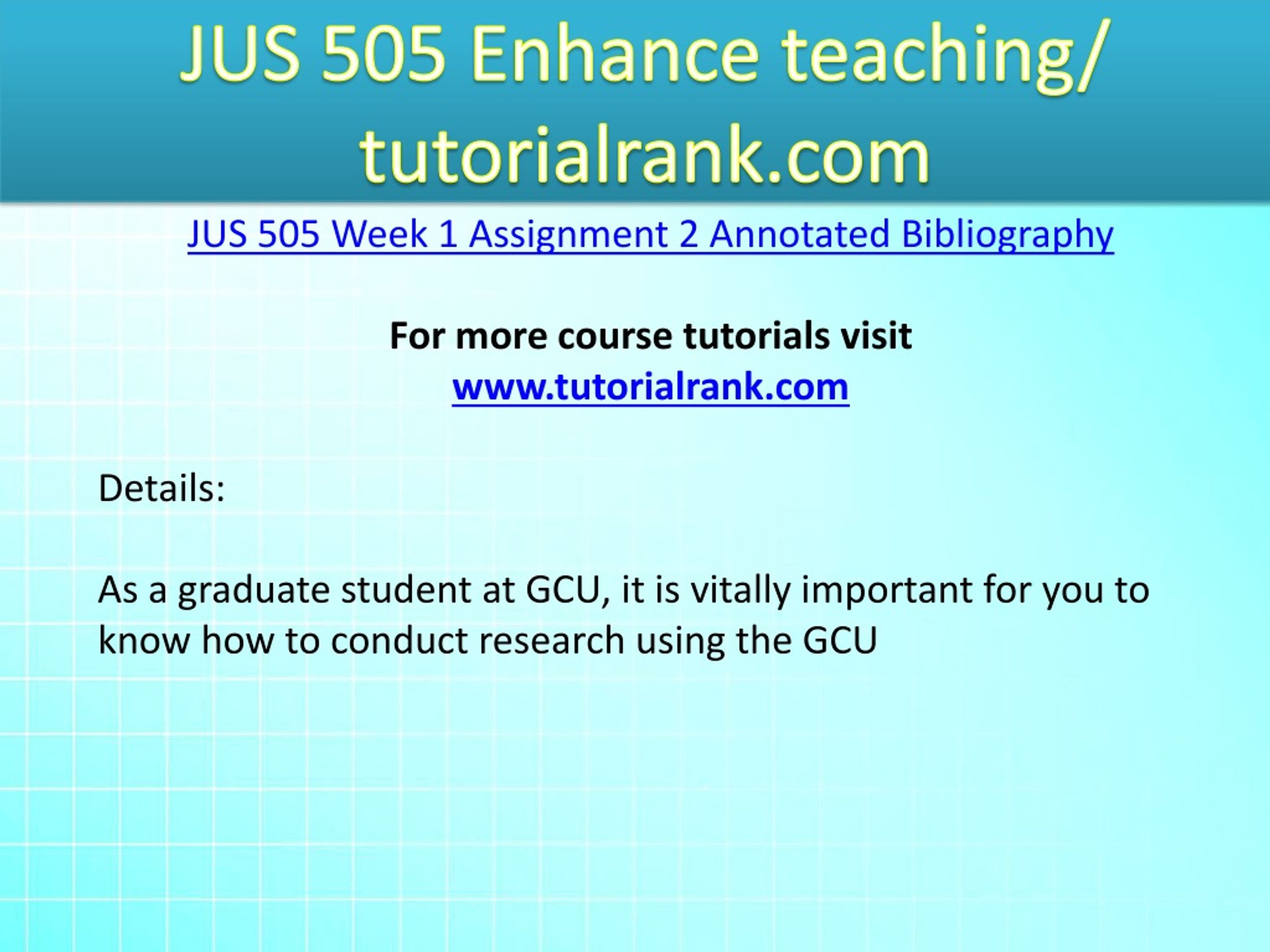 JUS 505 Enhance teaching/ tutorialrank.com

JUS 505 Week 1 Assignment 2 Annotated Bibliography

For more course tutorials visit
www.tutorialrank.com

Details:

As a graduate student at GCU, it is vitally important for you to know how to conduct research using the GCU